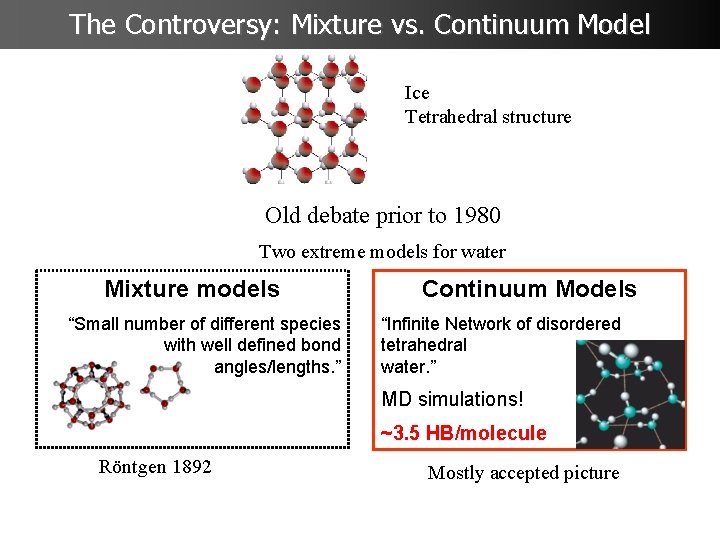 The Controversy: Mixture vs. Continuum Model

Ice
Tetrahedral structure

Old debate prior to 1980

Two extreme models for water

Mixture models

“Small number of different species with well defined bond angles/lengths.”

Röntgen 1892

Continuum Models

“Infinite Network of disordered tetrahedral water.”

MD simulations!

~3.5 HB/molecule

Mostly accepted picture